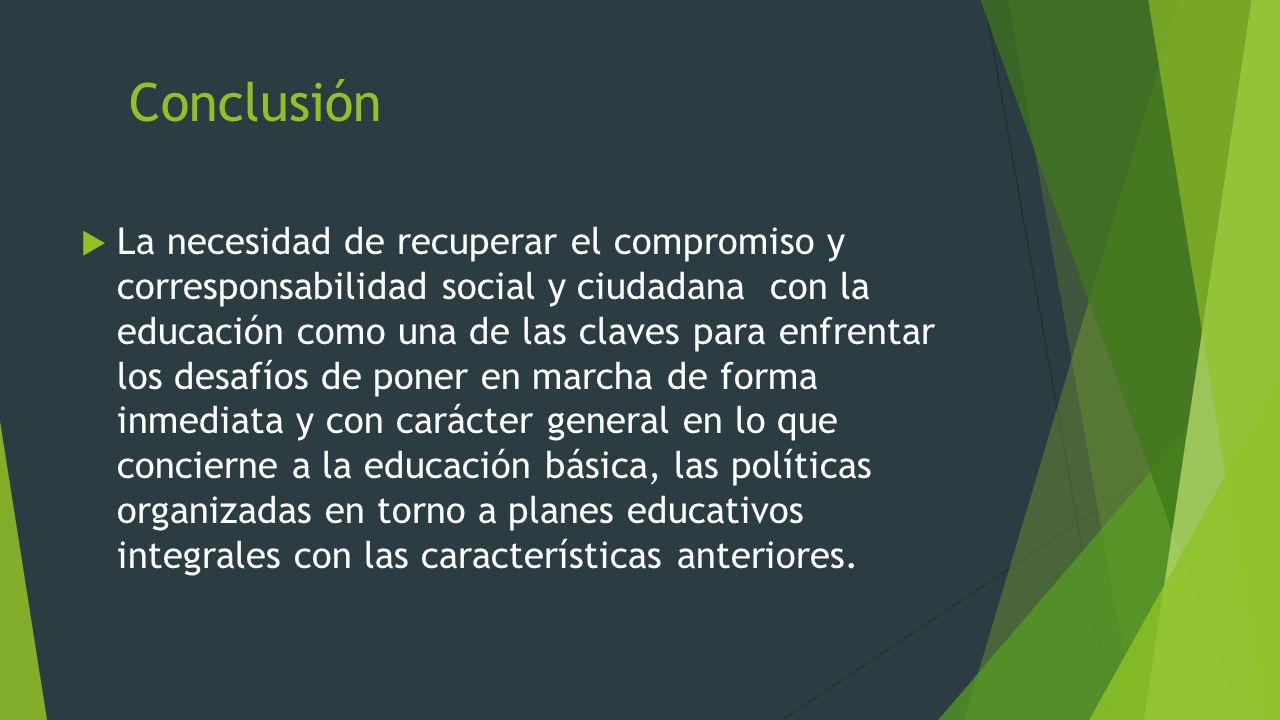 Conclusión

La necesidad de recuperar el compromiso y corresponsabilidad social y ciudadana con la educación como una de las claves para enfrentar los desafíos de poner en marcha de forma inmediata y con carácter general en lo que concierne a la educación básica, las políticas organizadas en torno a planes educativos integrales con las características anteriores.